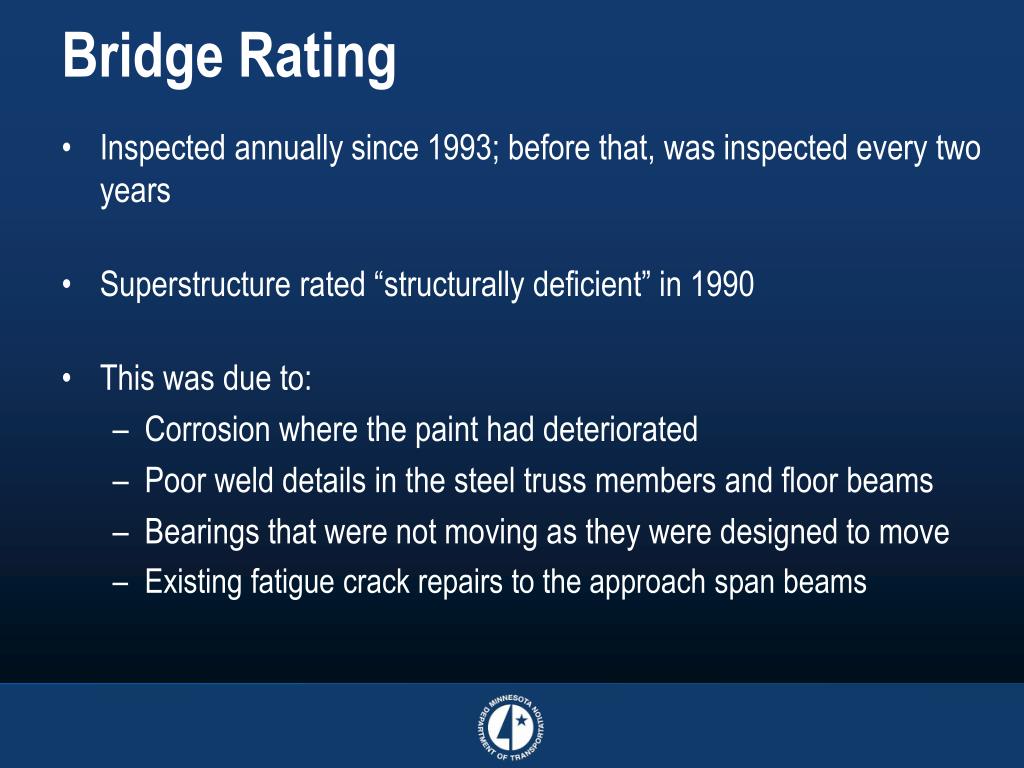 Bridge Rating

• Inspected annually since 1993; before that, was inspected every two years

• Superstructure rated “structurally deficient” in 1990

• This was due to:
– Corrosion where the paint had deteriorated
– Poor weld details in the steel truss members and floor beams
– Bearings that were not moving as they were designed to move
– Existing fatigue crack repairs to the approach span beams

MINNESOTA DEPARTMENT OF TRANSPORTATION